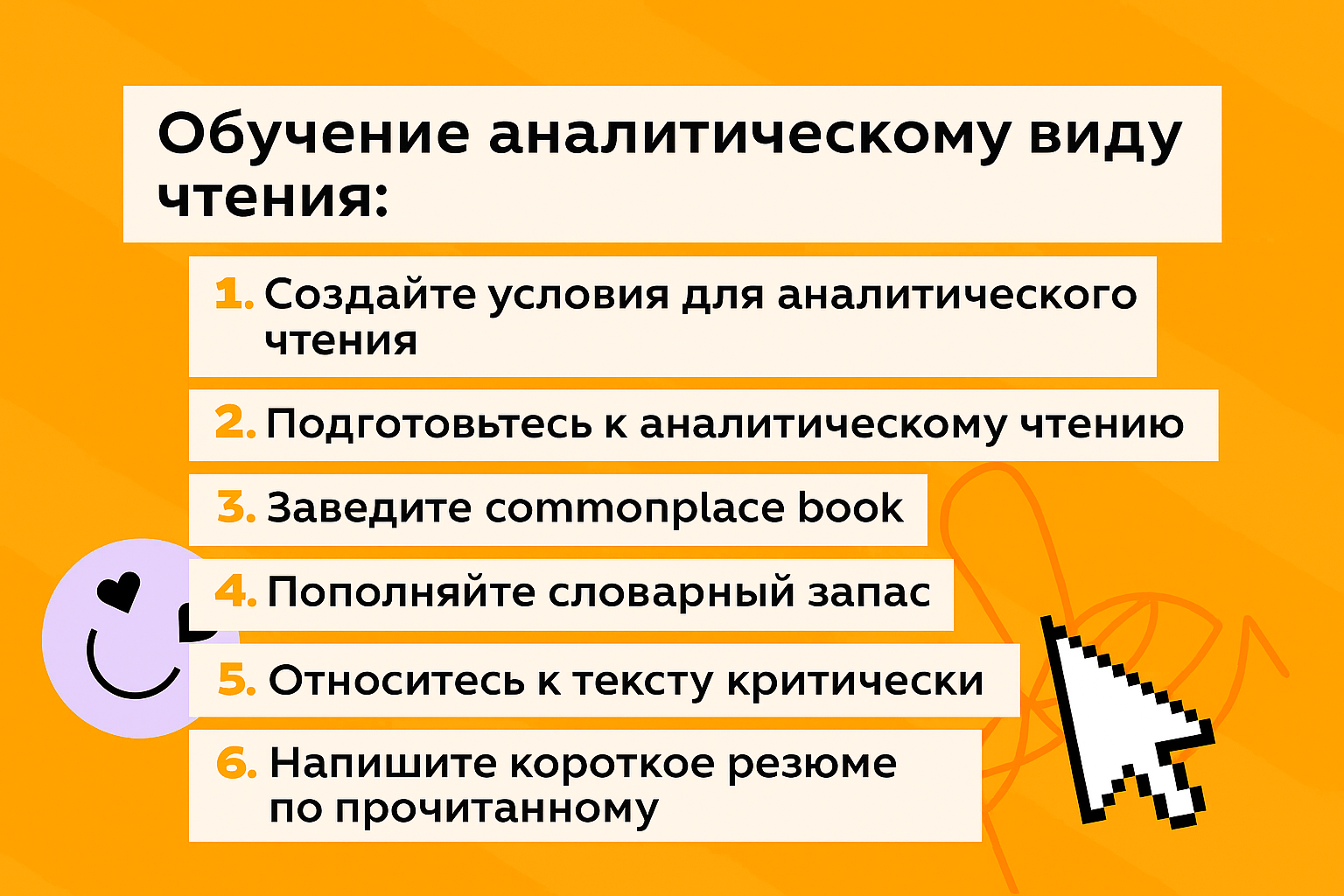 Обучение аналитическому виду чтения:

1. Создайте условия для аналитического чтения

2. Подготовьтесь к аналитическому чтению

3. Заведите commonplace book

4. Пополняйте словарный запас

5. Относитесь к тексту критически

6. Напишите короткое резюме по прочитанному